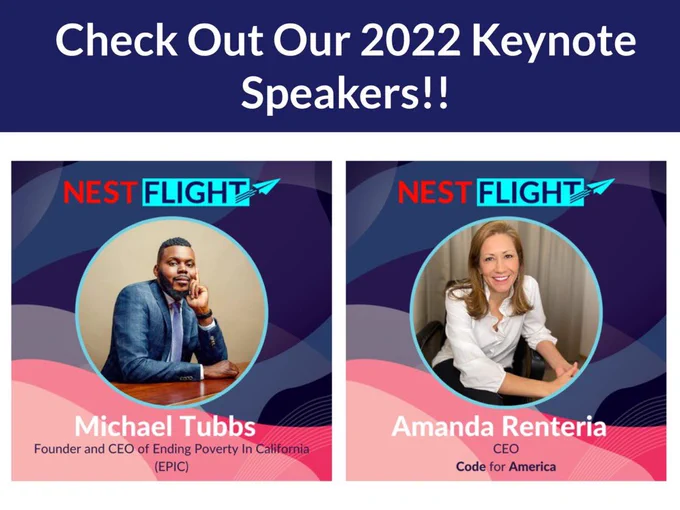 Check Out Our 2022 Keynote Speakers!!

NEST FLIGHT

Michael Tubbs
Founder and CEO of Ending Poverty In California (EPIC)

NEST FLIGHT

Amanda Renteria
CEO
Code for America